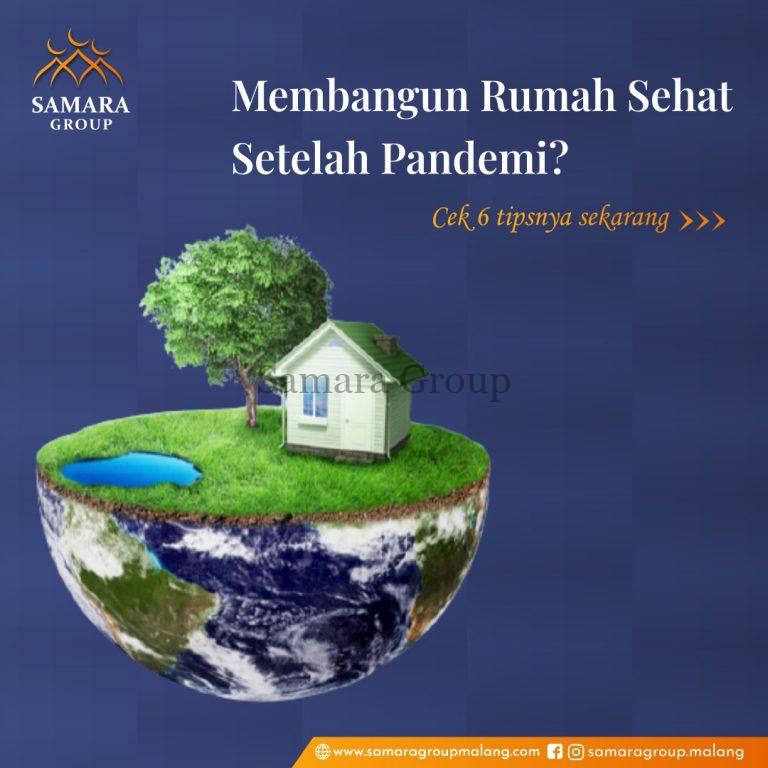 SAMARA
GROUP

Membangun Rumah Sehat Setelah Pandemi?

Cek 6 tipsnya sekarang >>>

Samara Group

www.samaragroupmalang.com samaragroup.malang